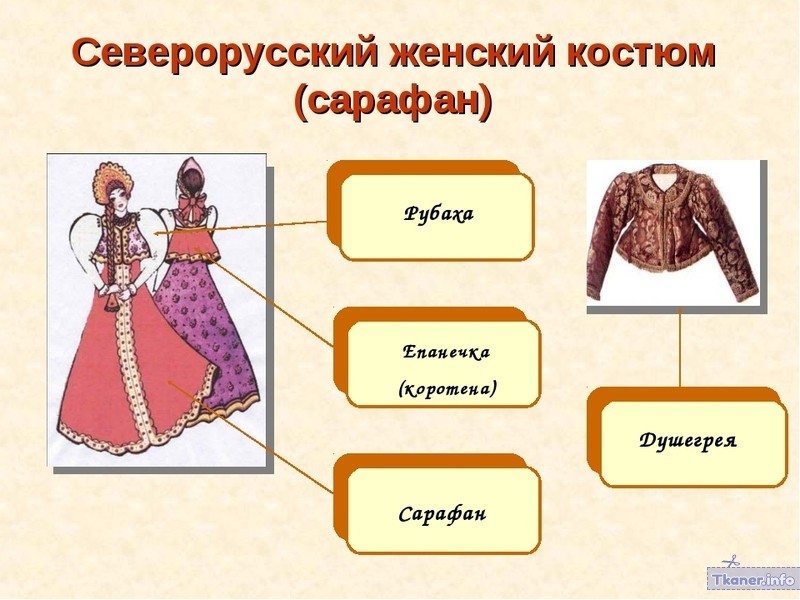 Северорусский женский костюм (сарафан)

Рубаха

Епанечка (коротена)

Сарафан

Душегрея

Tkaner.info